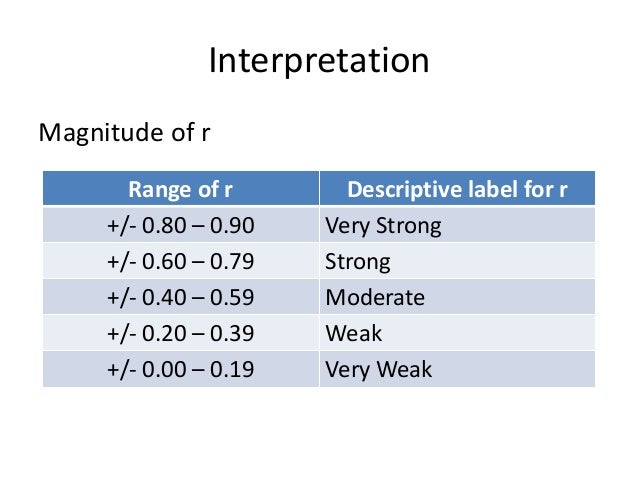 Interpretation

Magnitude of r

| Range of r | Descriptive label for r |
|---|---|
| +/- 0.80 – 0.90 | Very Strong |
| +/- 0.60 – 0.79 | Strong |
| +/- 0.40 – 0.59 | Moderate |
| +/- 0.20 – 0.39 | Weak |
| +/- 0.00 – 0.19 | Very Weak |